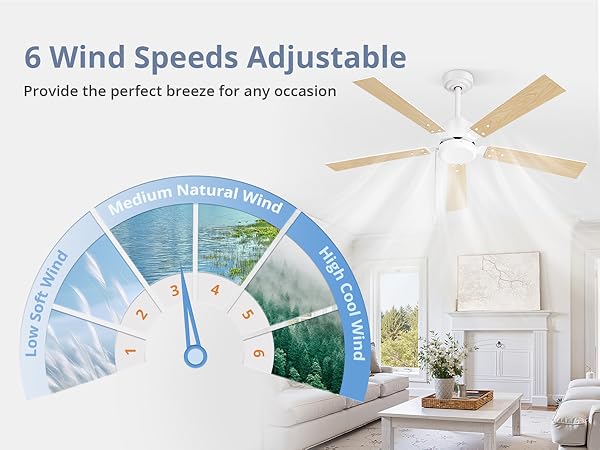 6 Wind Speeds Adjustable
Provide the perfect breeze for any occasion

Low Soft Wind
Medium Natural Wind
High Cool Wind

1
2
3
4
5
6